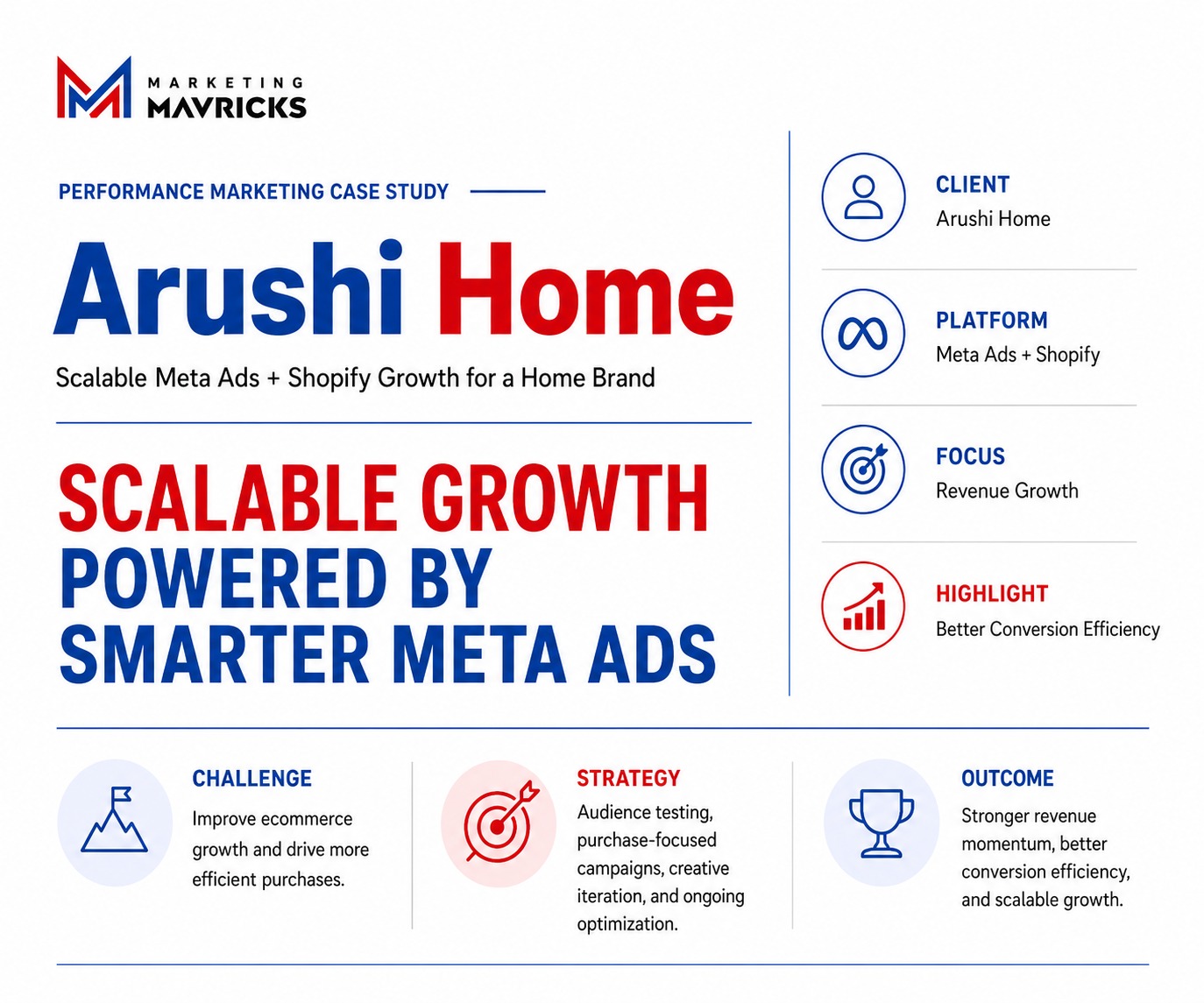 MARKETING MAVRICKS

PERFORMANCE MARKETING CASE STUDY

Arushi Home

Scalable Meta Ads + Shopify Growth for a Home Brand

SCALABLE GROWTH POWERED BY SMARTER META ADS

CLIENT
Arushi Home

PLATFORM
Meta Ads + Shopify

FOCUS
Revenue Growth

HIGHLIGHT
Better Conversion Efficiency

CHALLENGE
Improve ecommerce growth and drive more efficient purchases.

STRATEGY
Audience testing, purchase-focused campaigns, creative iteration, and ongoing optimization.

OUTCOME
Stronger revenue momentum, better conversion efficiency, and scalable growth.